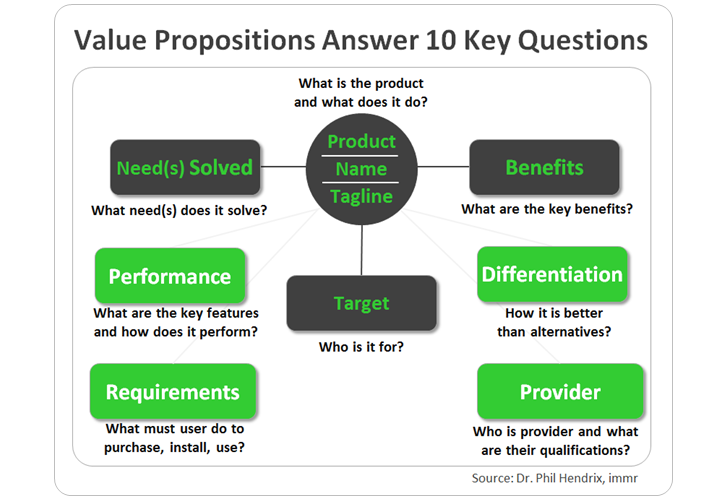 Value Propositions Answer 10 Key Questions

What is the product and what does it do?

Product
Name
Tagline

Need(s) Solved

What need(s) does it solve?

Benefits

What are the key benefits?

Performance

What are the key features and how does it perform?

Target

Who is it for?

Differentiation

How it is better than alternatives?

Requirements

What must user do to purchase, install, use?

Provider

Who is provider and what are their qualifications?

Source: Dr. Phil Hendrix, immr